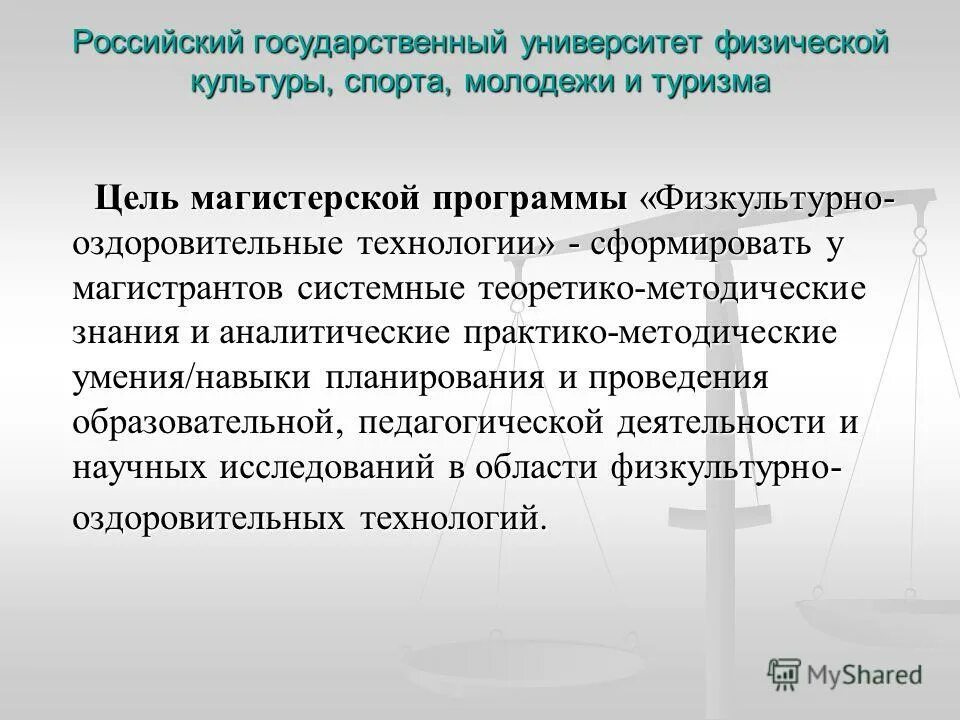 Российский государственный университет физической культуры, спорта, молодежи и туризма

Цель магистерской программы «Физкультурно-оздоровительные технологии» - сформировать у магистрантов системные теоретико-методические знания и аналитические практико-методические умения/навыки планирования и проведения образовательной, педагогической деятельности и научных исследований в области физкультурно-оздоровительных технологий.

MyShared